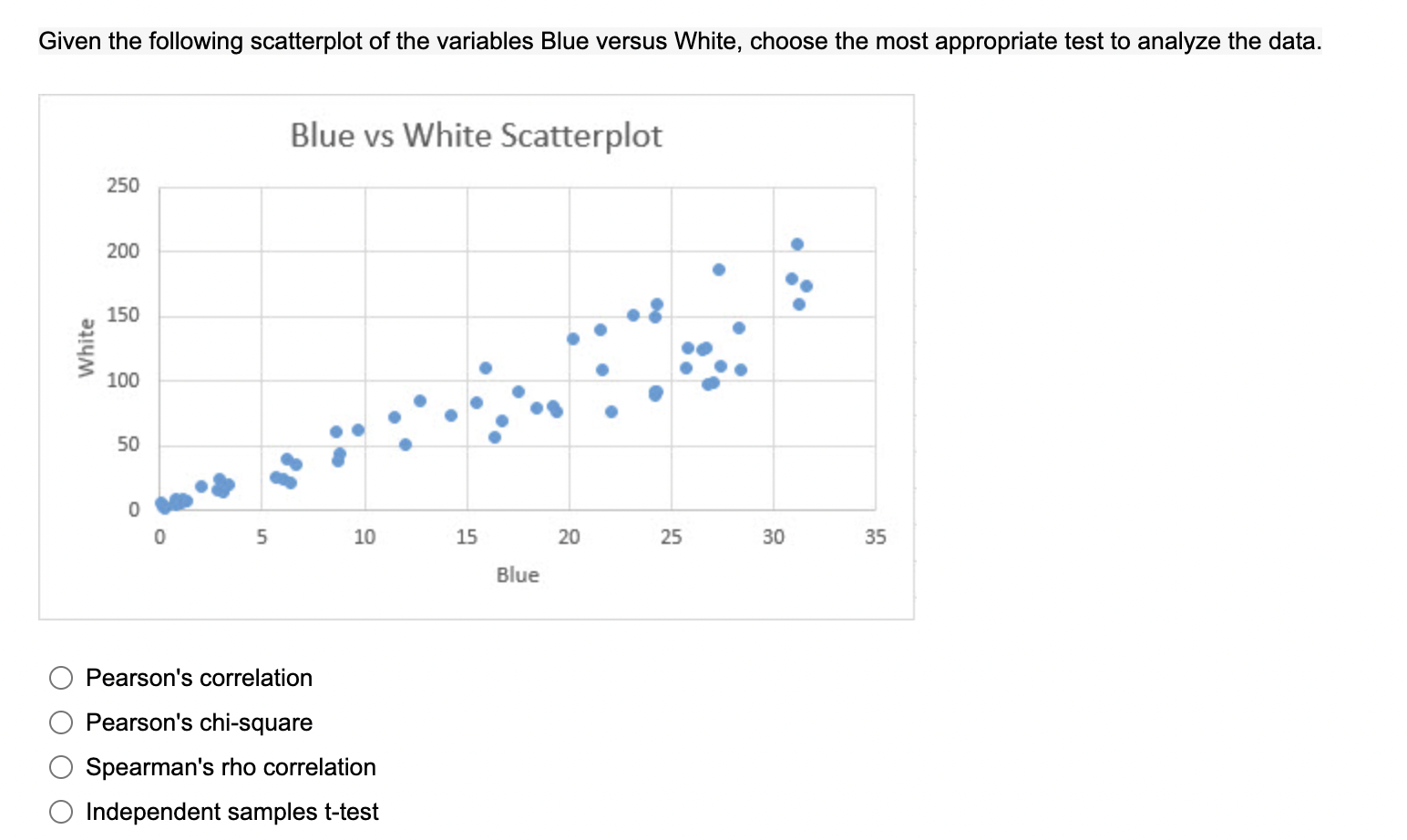 Given the following scatterplot of the variables Blue versus White, choose the most appropriate test to analyze the data.

Blue vs White Scatterplot

White

250
200
150
100
50
0

0 5 10 15 20 25 30 35

Blue

Pearson's correlation
Pearson's chi-square
Spearman's rho correlation
Independent samples t-test